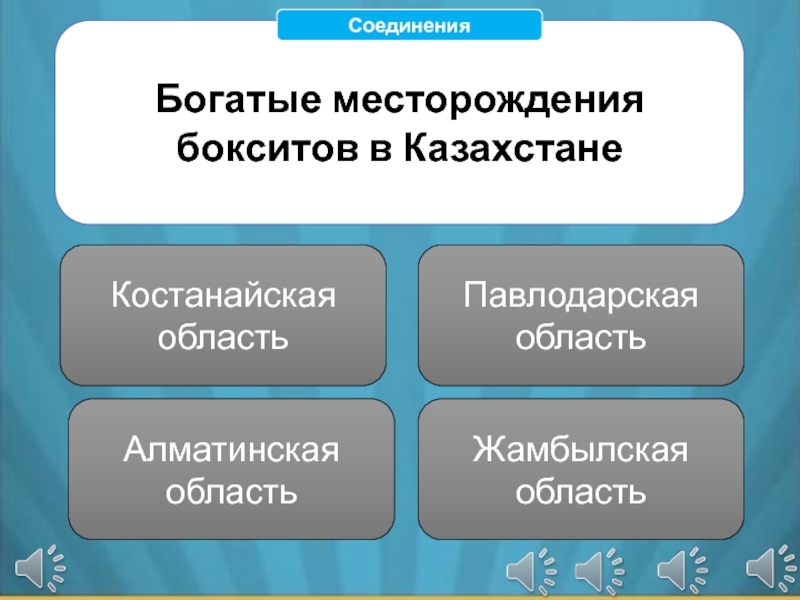 Соединения

Богатые месторождения бокситов в Казахстане

Костанайская область

Павлодарская область

Алматинская область

Жамбылская область